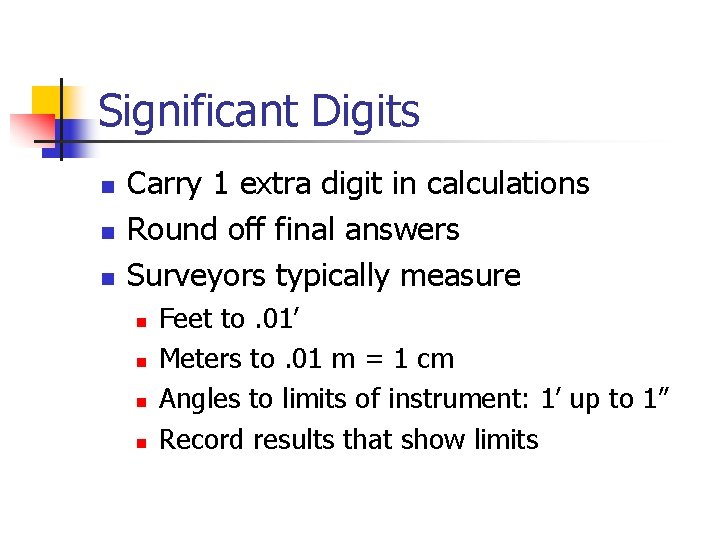 Significant Digits

- Carry 1 extra digit in calculations
- Round off final answers
- Surveyors typically measure
  - Feet to .01′
  - Meters to .01 m = 1 cm
  - Angles to limits of instrument: 1′ up to 1″
  - Record results that show limits